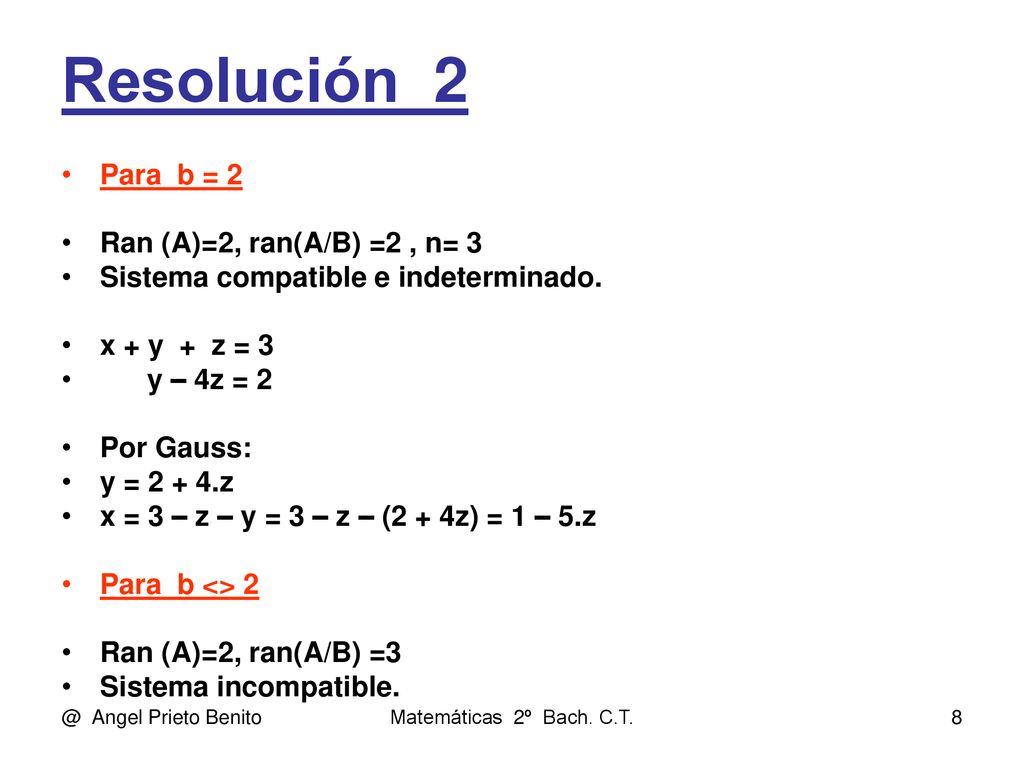 Resolución 2

• Para b = 2

• Ran (A)=2, ran(A/B) =2 , n= 3
• Sistema compatible e indeterminado.

• x + y + z = 3
• y – 4z = 2

• Por Gauss:
• y = 2 + 4.z
• x = 3 – z – y = 3 – z – (2 + 4z) = 1 – 5.z

• Para b <> 2

• Ran (A)=2, ran(A/B) =3
• Sistema incompatible.

@ Angel Prieto Benito Matemáticas 2º Bach. C.T. 8